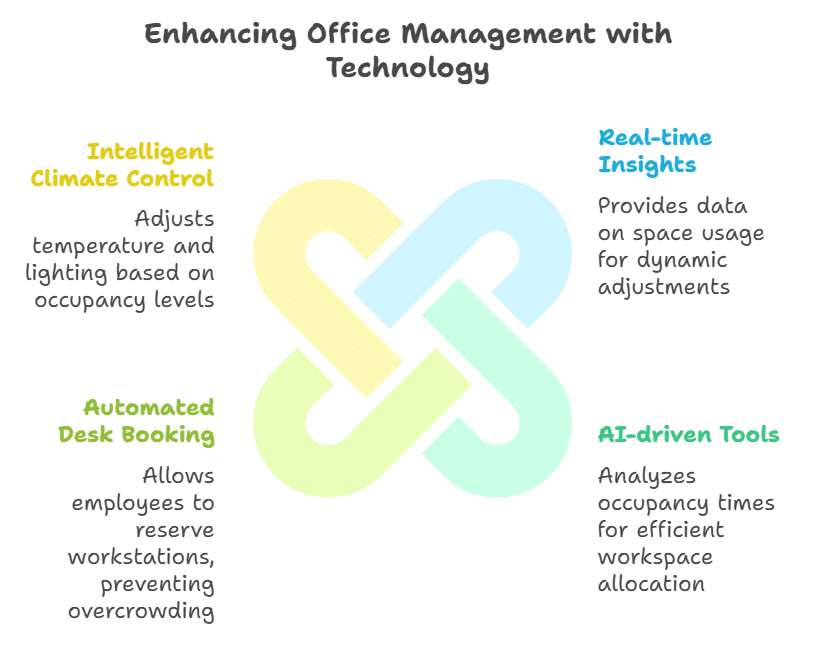 Enhancing Office Management with Technology

Intelligent Climate Control

Adjusts temperature and lighting based on occupancy levels

Real-time Insights

Provides data on space usage for dynamic adjustments

Automated Desk Booking

Allows employees to reserve workstations, preventing overcrowding

AI-driven Tools

Analyzes occupancy times for efficient workspace allocation